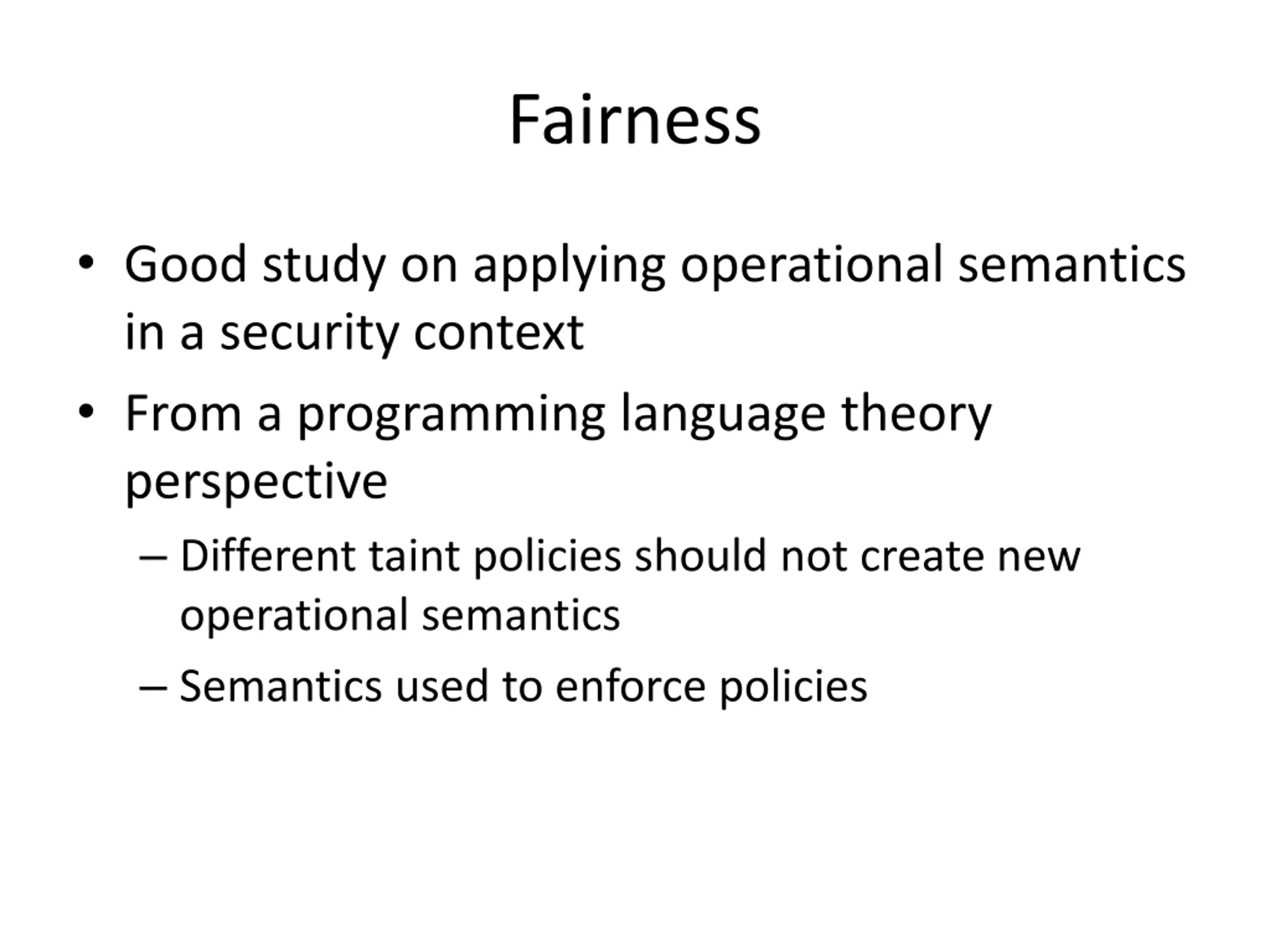 Fairness

• Good study on applying operational semantics in a security context

• From a programming language theory perspective

– Different taint policies should not create new operational semantics

– Semantics used to enforce policies